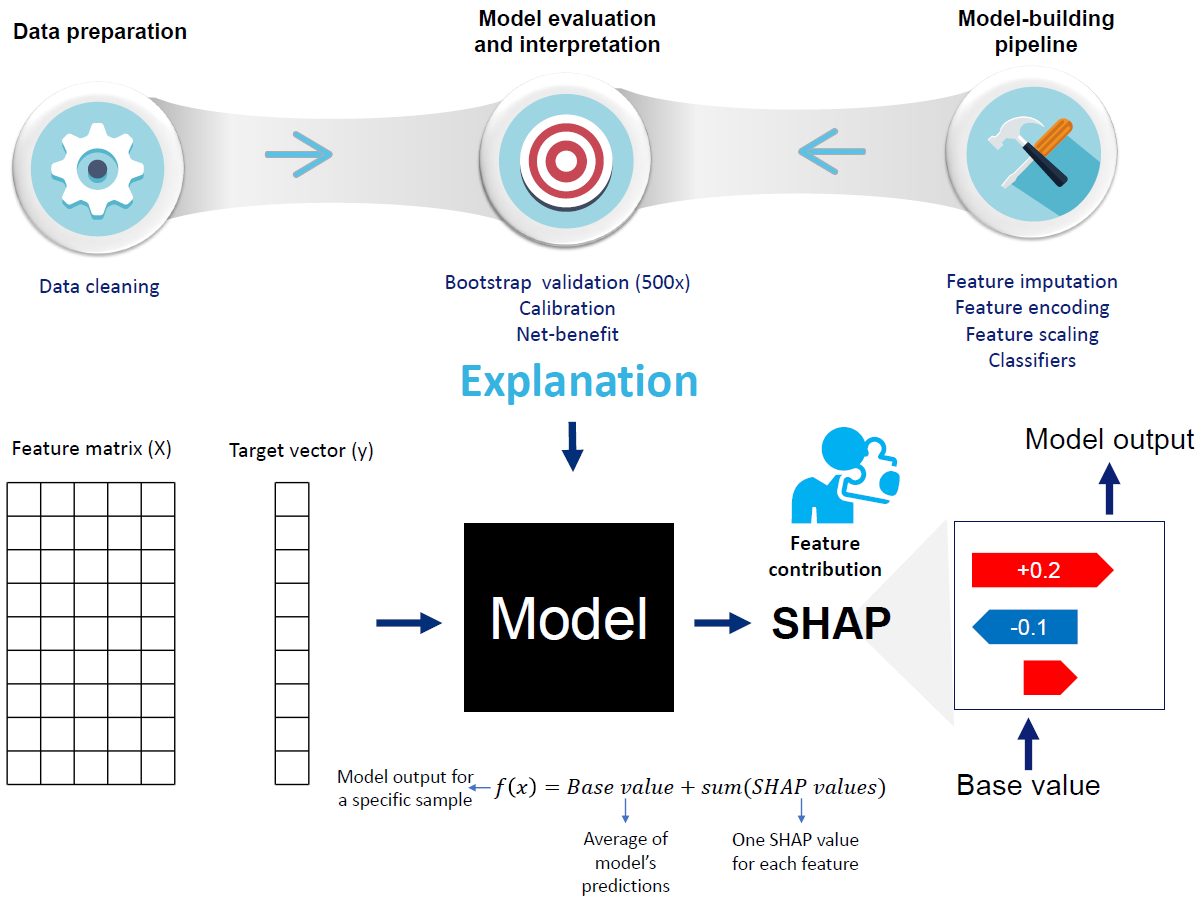 Data preparation

Model evaluation and interpretation

Model-building pipeline

Data cleaning

Bootstrap validation (500x)
Calibration
Net-benefit

Feature imputation
Feature encoding
Feature scaling
Classifiers

Explanation

Feature matrix (X)

Target vector (y)

Model

Feature contribution

SHAP

Model output

+0.2

-0.1

Base value

Model output for a specific sample

$f(x) = Base\ value + sum(SHAP\ values)$

Average of model's predictions

One SHAP value for each feature